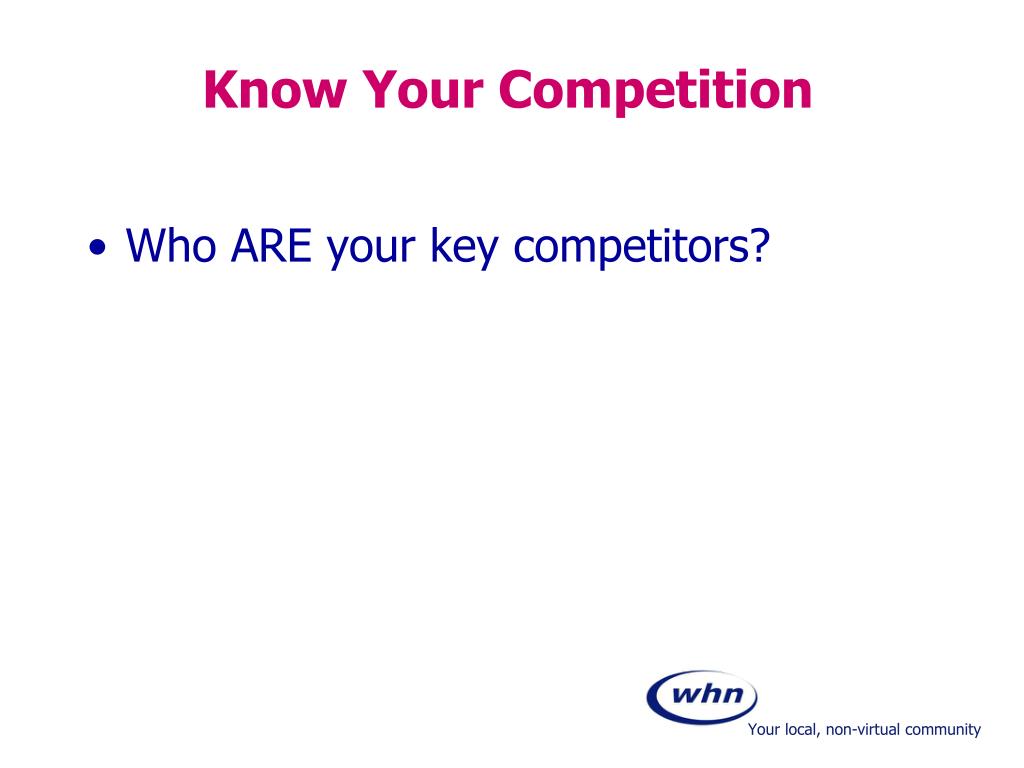 Know Your Competition

• Who ARE your key competitors?

whn

Your local, non-virtual community